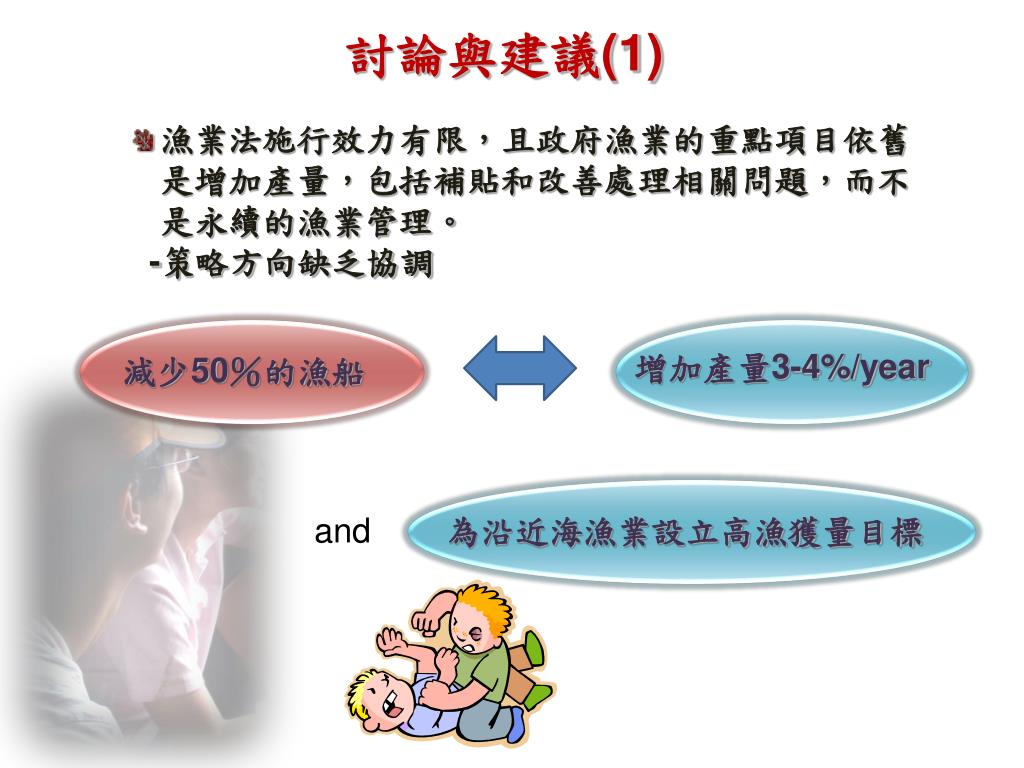 討論與建議(1)

漁業法施行效力有限，且政府漁業的重點項目依舊是增加產量，包括補貼和改善處理相關問題，而不是永續的漁業管理。
-策略方向缺乏協調

減少50%的漁船

增加產量3-4%/year

and

為沿近海漁業設立高漁獲量目標